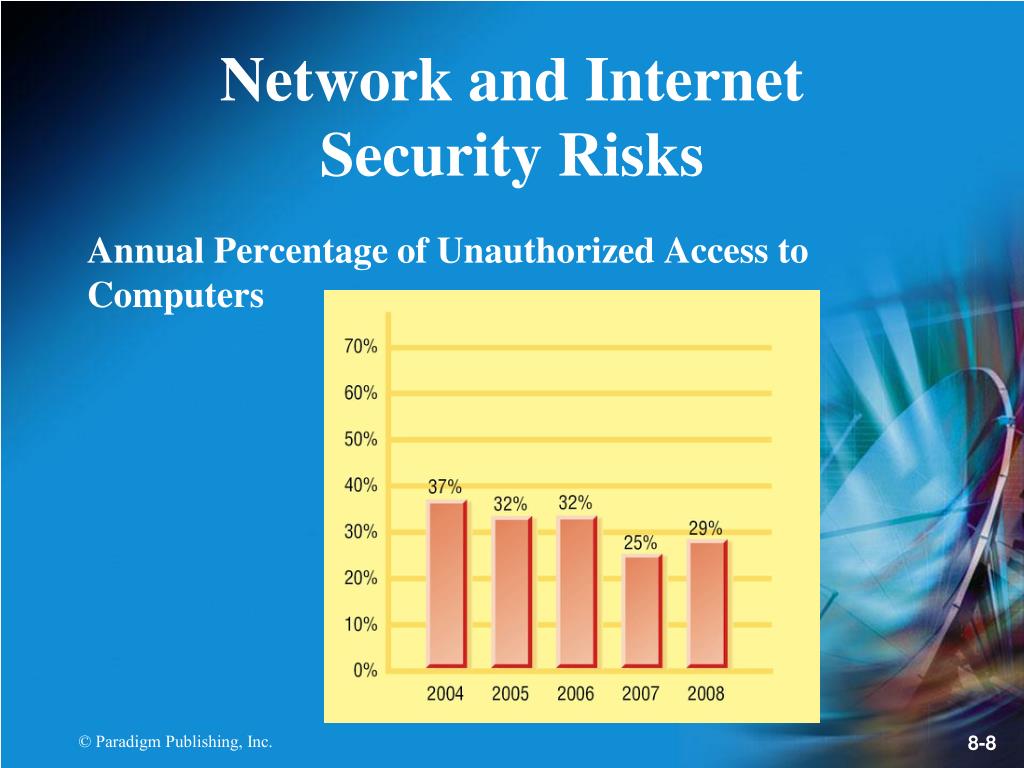 Network and Internet Security Risks

Annual Percentage of Unauthorized Access to Computers

70%
60%
50%
40%
30%
20%
10%
0%

37%
32%
32%
25%
29%

2004
2005
2006
2007
2008

© Paradigm Publishing, Inc.

8-8